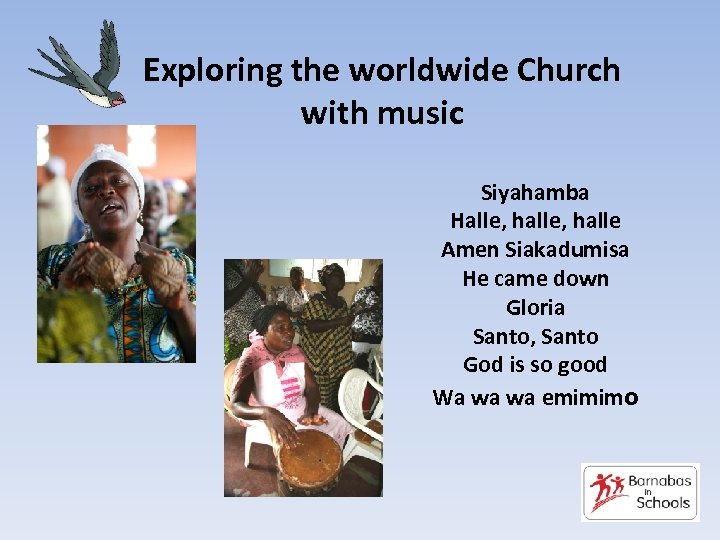 Exploring the worldwide Church with music

Siyahamba
Halle, halle, halle
Amen Siakadumisa
He came down
Gloria
Santo, Santo
God is so good
Wa wa wa emimimo

Barnabas in Schools